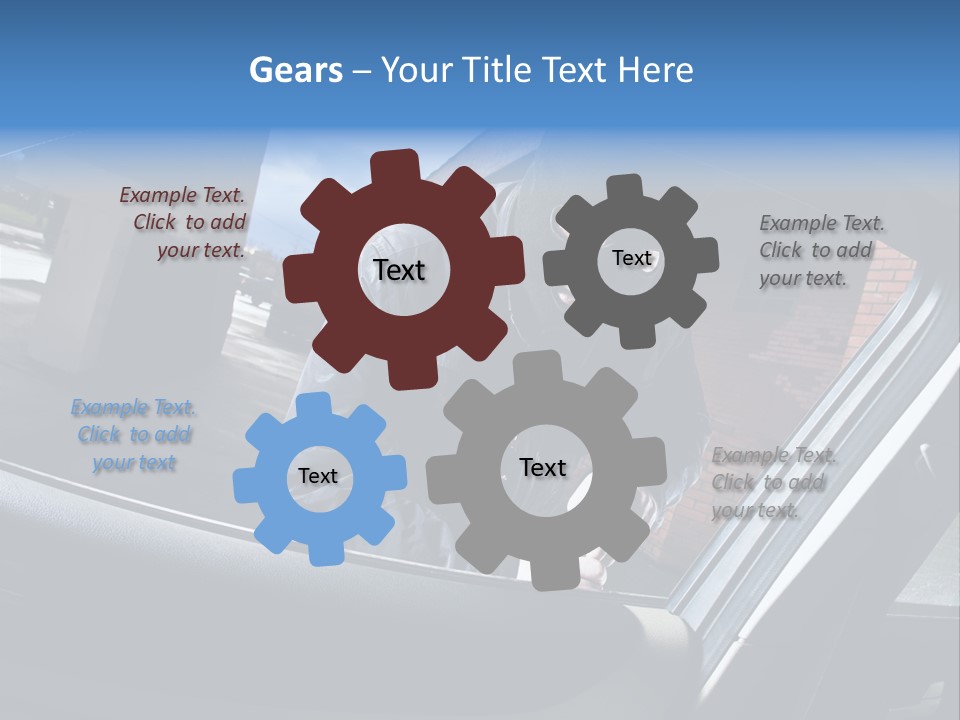 Gears – Your Title Text Here

Example Text. Click to add your text.

Text

Text

Example Text. Click to add your text.

Example Text. Click to add your text

Text

Text

Example Text. Click to add your text.